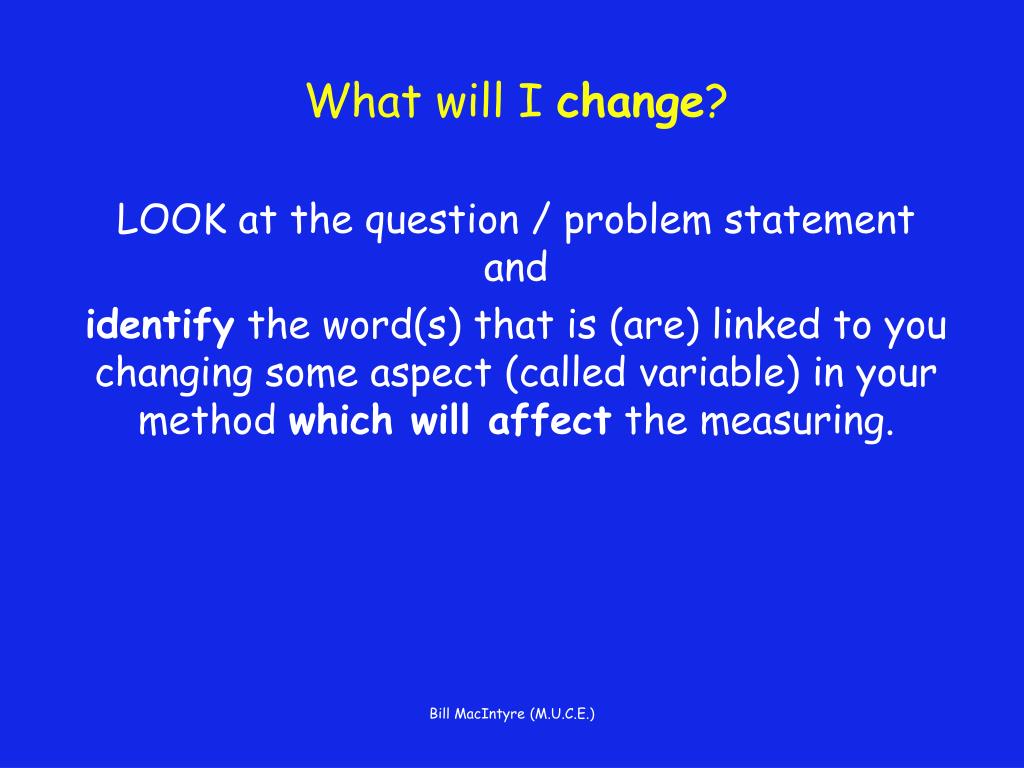 What will I change?

LOOK at the question / problem statement and

identify the word(s) that is (are) linked to you changing some aspect (called variable) in your method which will affect the measuring.

Bill MacIntyre (M.U.C.E.)